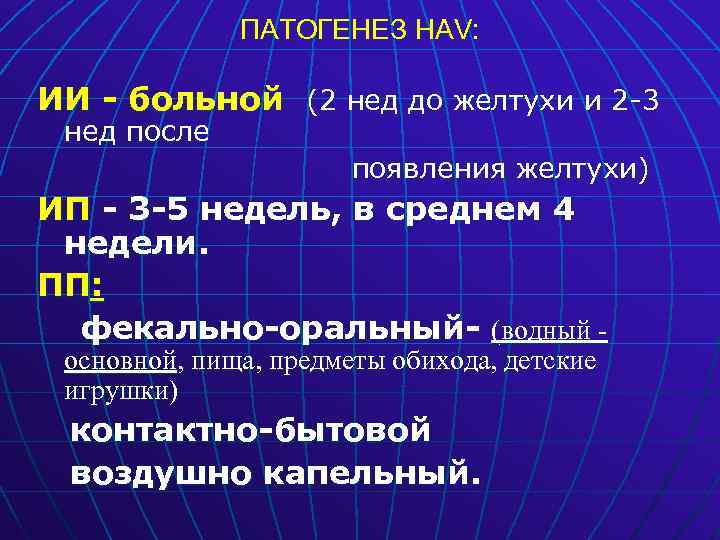 ПАТОГЕНЕЗ HAV:

ИИ - больной (2 нед до желтухи и 2-3 нед после появления желтухи)

ИП - 3-5 недель, в среднем 4 недели.

ПП:

фекально-оральный- (водный - основной, пища, предметы обихода, детские игрушки)

контактно-бытовой

воздушно капельный.